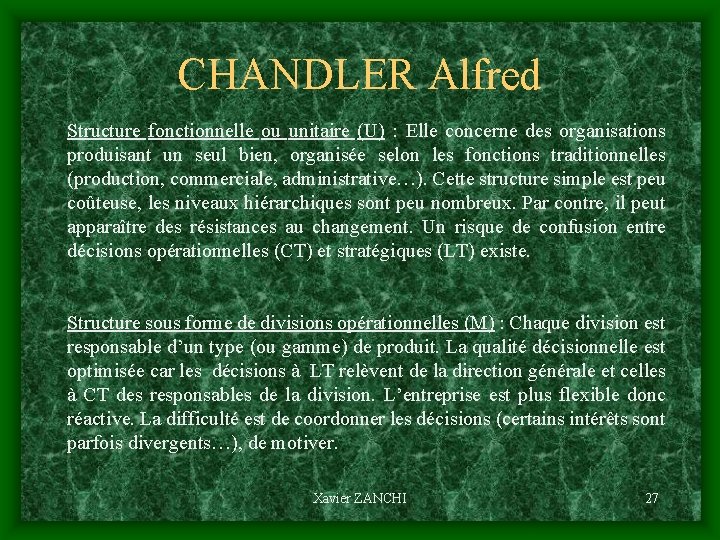 CHANDLER Alfred

Structure fonctionnelle ou unitaire (U) : Elle concerne des organisations produisant un seul bien, organisée selon les fonctions traditionnelles (production, commerciale, administrative…). Cette structure simple est peu coûteuse, les niveaux hiérarchiques sont peu nombreux. Par contre, il peut apparaître des résistances au changement. Un risque de confusion entre décisions opérationnelles (CT) et stratégiques (LT) existe.

Structure sous forme de divisions opérationnelles (M) : Chaque division est responsable d'un type (ou gamme) de produit. La qualité décisionnelle est optimisée car les décisions à LT relèvent de la direction générale et celles à CT des responsables de la division. L'entreprise est plus flexible donc réactive. La difficulté est de coordonner les décisions (certains intérêts sont parfois divergents…), de motiver.

Xavier ZANCHI

27